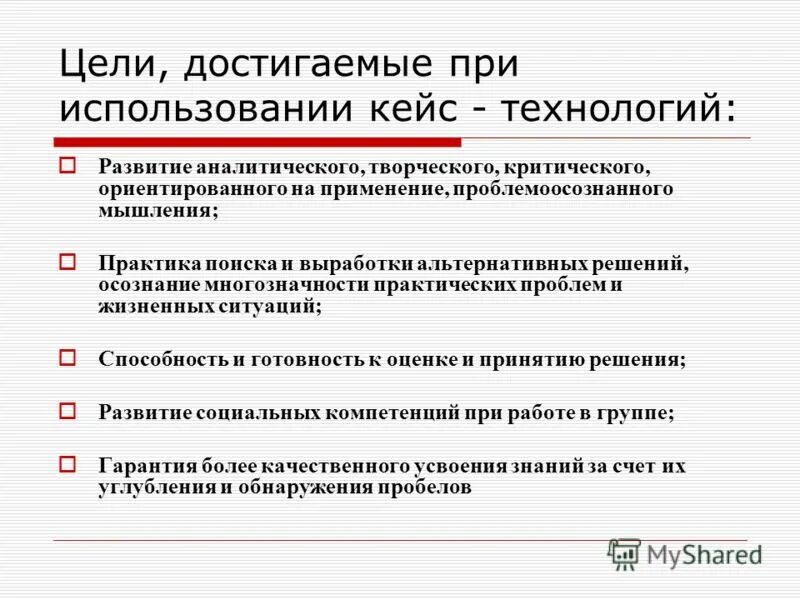 Цели, достигаемые при использовании кейс - технологий:

Развитие аналитического, творческого, критического, ориентированного на применение, проблемоосознанного мышления;

Практика поиска и выработки альтернативных решений, осознание многозначности практических проблем и жизненных ситуаций;

Способность и готовность к оценке и принятию решения;

Развитие социальных компетенций при работе в группе;

Гарантия более качественного усвоения знаний за счет их углубления и обнаружения пробелов

MyShared